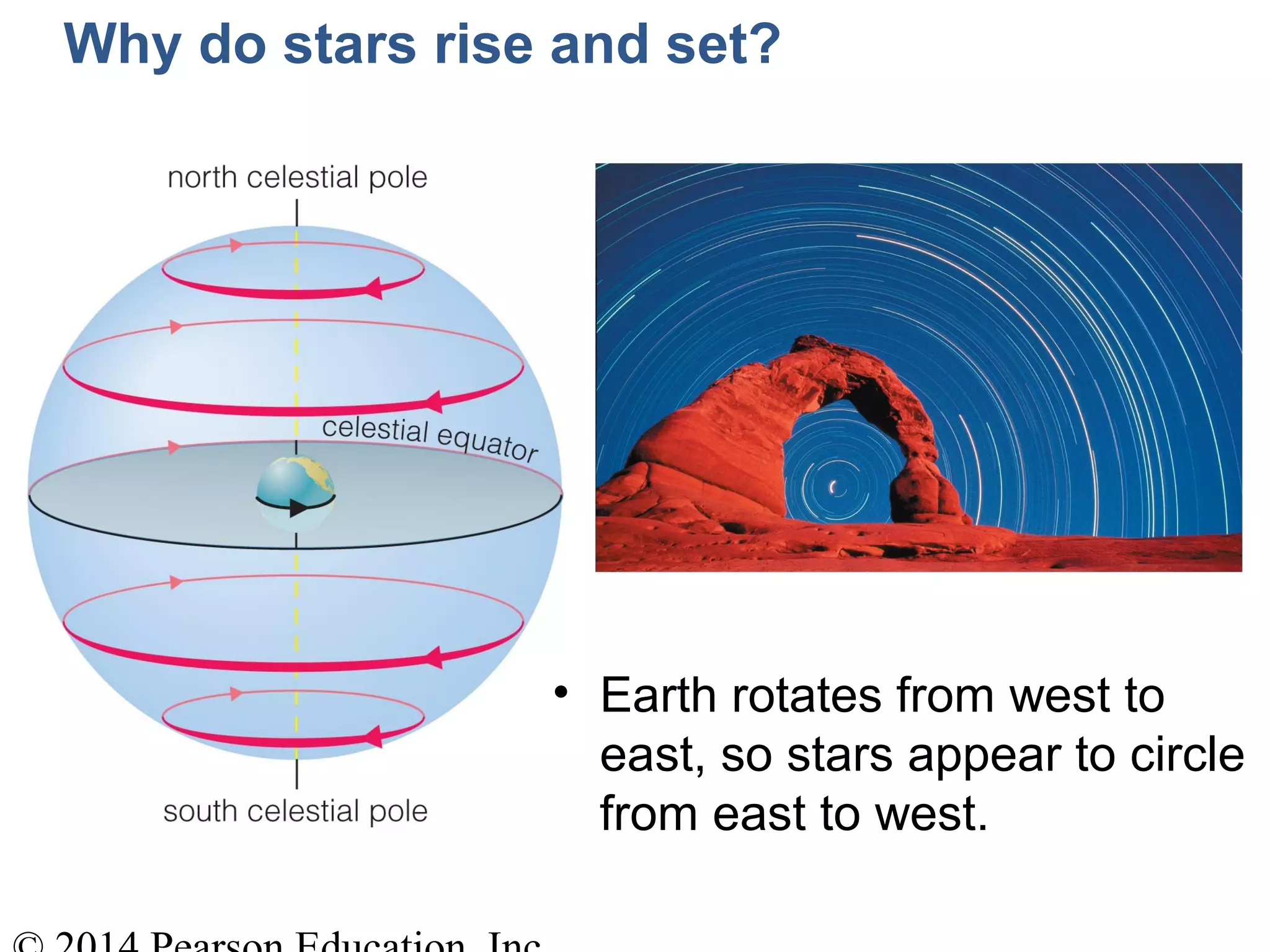 Why do stars rise and set?

north celestial pole

celestial equator

south celestial pole

• Earth rotates from west to east, so stars appear to circle from east to west.

© 2014 Pearson Education, Inc.